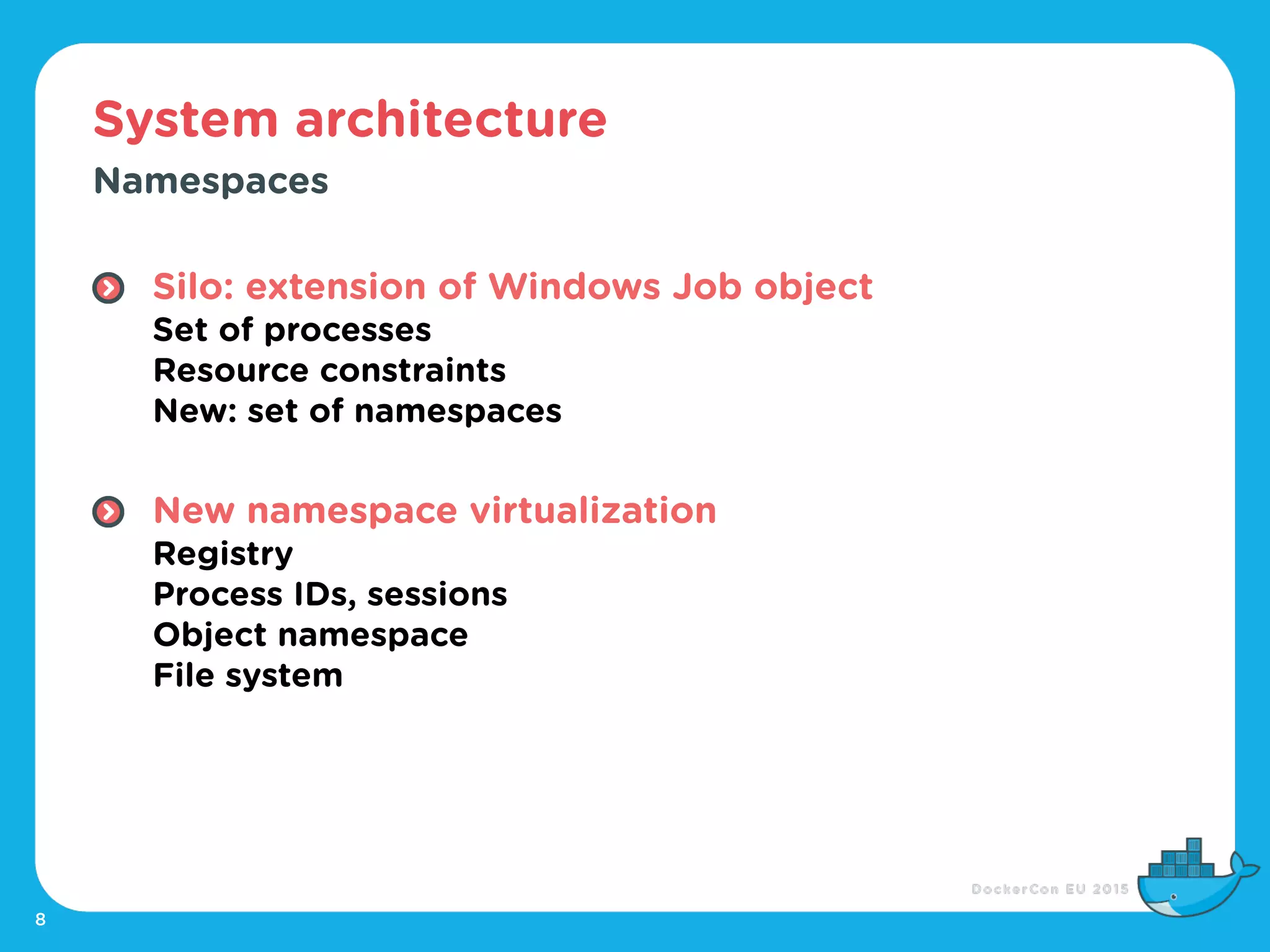 System architecture
Namespaces

Silo: extension of Windows Job object
Set of processes
Resource constraints
New: set of namespaces

New namespace virtualization
Registry
Process IDs, sessions
Object namespace
File system

DockerCon EU 2015

8